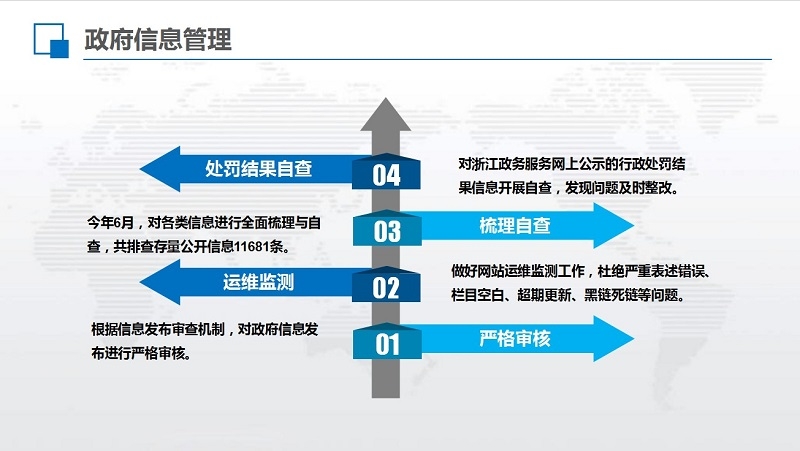 政府信息管理

处罚结果自查

04

对浙江政务服务网上公示的行政处罚结果信息开展自查，发现问题及时整改。

今年6月，对各类信息进行全面梳理与自查，共排查存量公开信息11681条。

03

梳理自查

运维监测

02

做好网站运维监测工作，杜绝严重表述错误、栏目空白、超期更新、黑链死链等问题。

根据信息发布审查机制，对政府信息发布进行严格审核。

01

严格审核